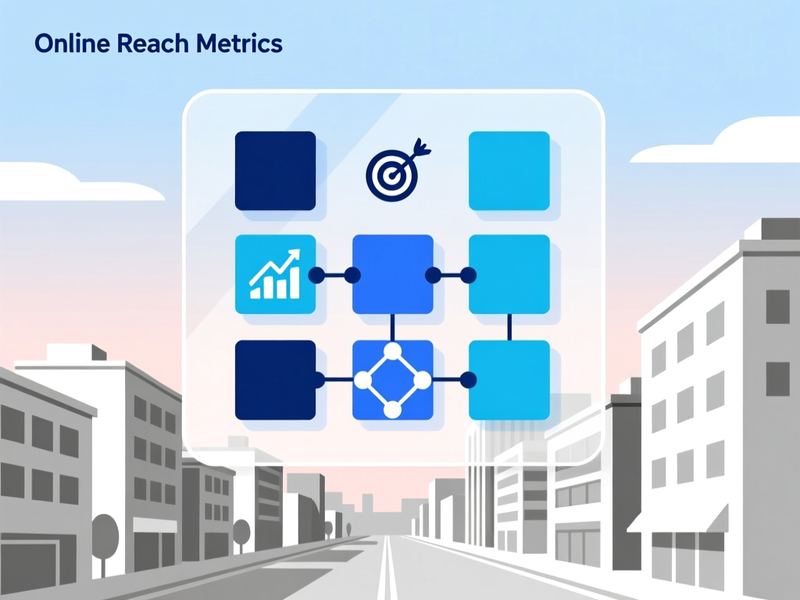 Online Reach Metrics